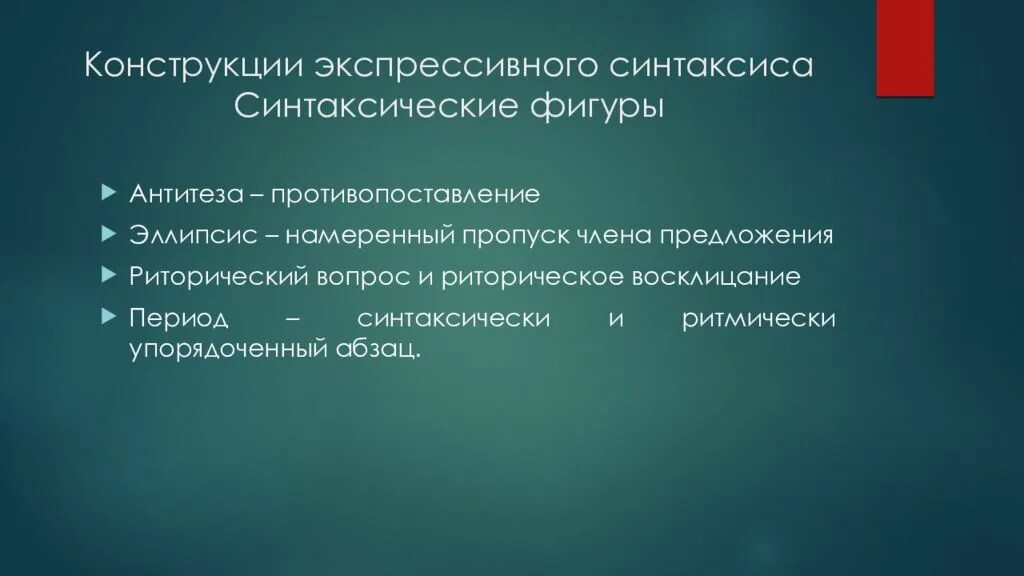 Конструкции экспрессивного синтаксиса
Синтаксические фигуры

Антитеза – противопоставление

Эллипсис – намеренный пропуск члена предложения

Риторический вопрос и риторическое восклицание

Период – синтаксически и ритмически упорядоченный абзац.